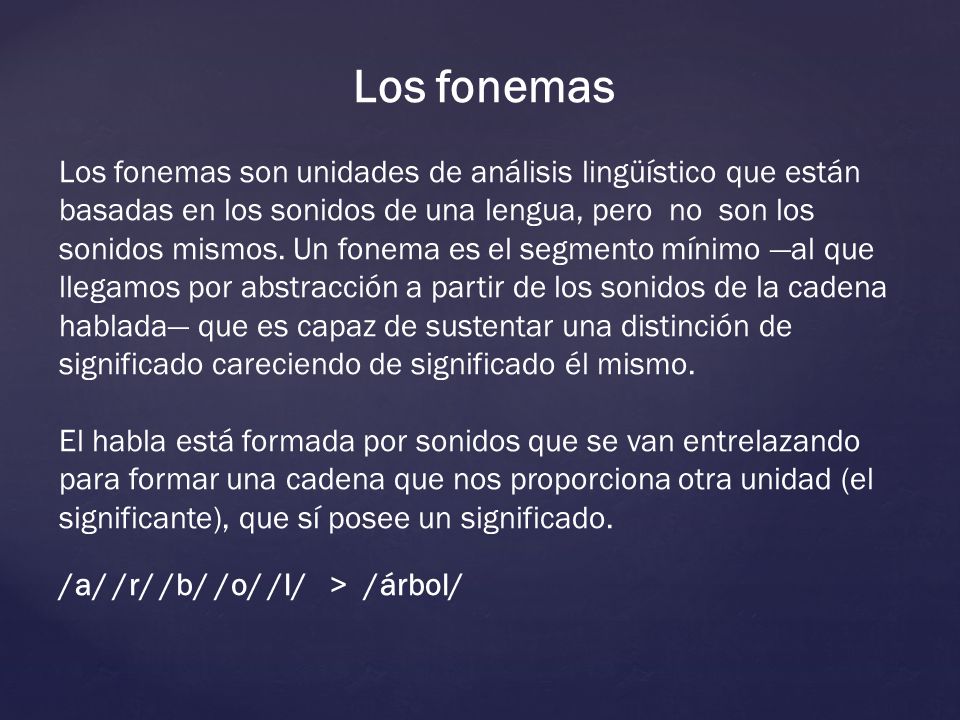 Los fonemas

Los fonemas son unidades de análisis lingüístico que están basadas en los sonidos de una lengua, pero no son los sonidos mismos. Un fonema es el segmento mínimo —al que llegamos por abstracción a partir de los sonidos de la cadena hablada— que es capaz de sustentar una distinción de significado careciendo de significado él mismo.

El habla está formada por sonidos que se van entrelazando para formar una cadena que nos proporciona otra unidad (el significante), que sí posee un significado.

/a/ /r/ /b/ /o/ /l/ > /árbol/